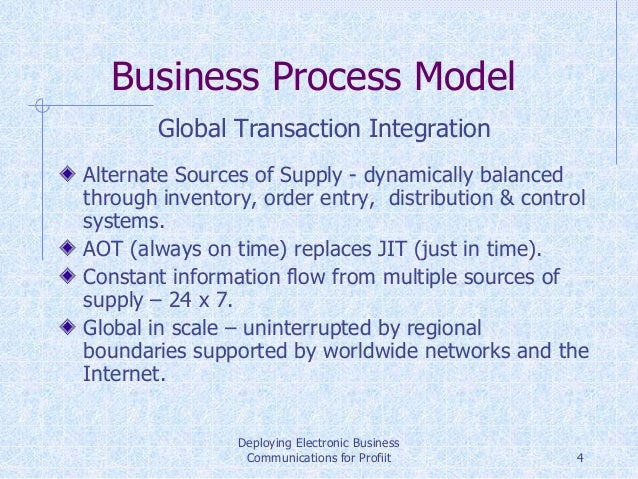 Business Process Model

Global Transaction Integration

Alternate Sources of Supply - dynamically balanced through inventory, order entry, distribution & control systems.

AOT (always on time) replaces JIT (just in time).

Constant information flow from multiple sources of supply – 24 x 7.

Global in scale – uninterrupted by regional boundaries supported by worldwide networks and the Internet.

Deploying Electronic Business Communications for Profiit

4